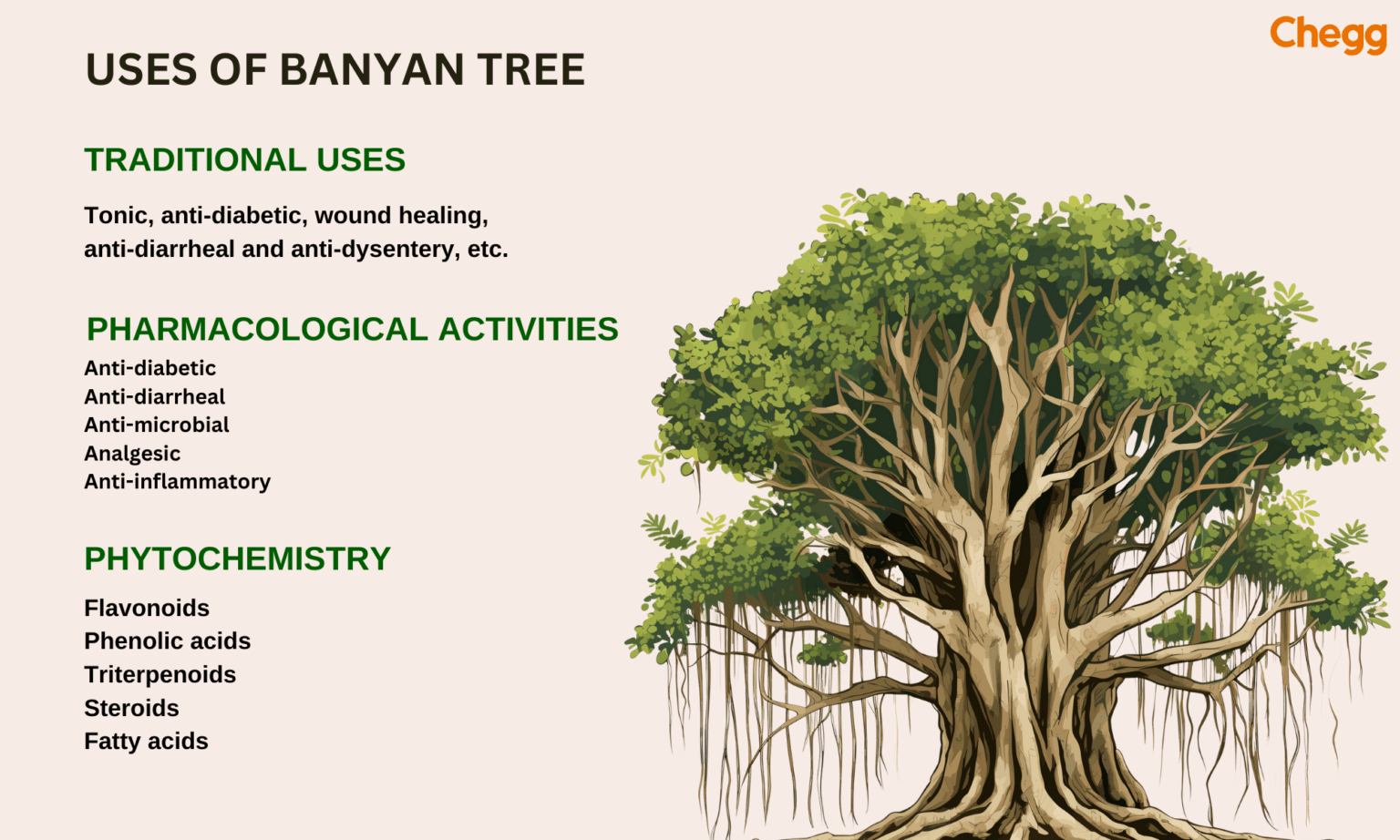 Chegg

USES OF BANYAN TREE

TRADITIONAL USES

Tonic, anti-diabetic, wound healing, anti-diarrheal and anti-dysentery, etc.

PHARMACOLOGICAL ACTIVITIES

Anti-diabetic
Anti-diarrheal
Anti-microbial
Analgesic
Anti-inflammatory

PHYTOCHEMISTRY

Flavonoids
Phenolic acids
Triterpenoids
Steroids
Fatty acids